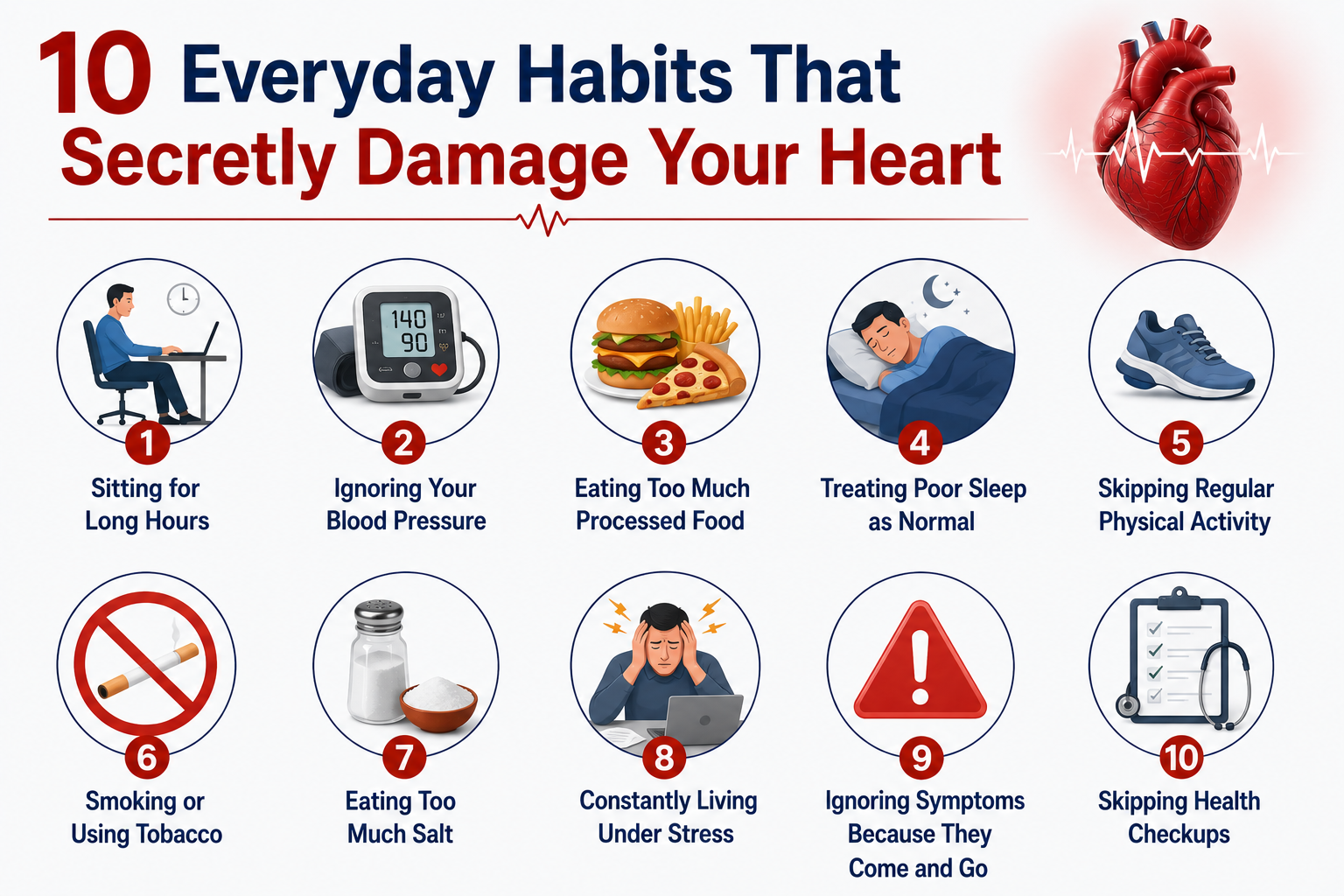 10 Everyday Habits That
Secretly Damage Your Heart

140
90

1
Sitting for Long Hours

2
Ignoring Your Blood Pressure

3
Eating Too Much Processed Food

4
Treating Poor Sleep as Normal

5
Skipping Regular Physical Activity

6
Smoking or Using Tobacco

7
Eating Too Much Salt

8
Constantly Living Under Stress

9
Ignoring Symptoms Because They Come and Go

10
Skipping Health Checkups